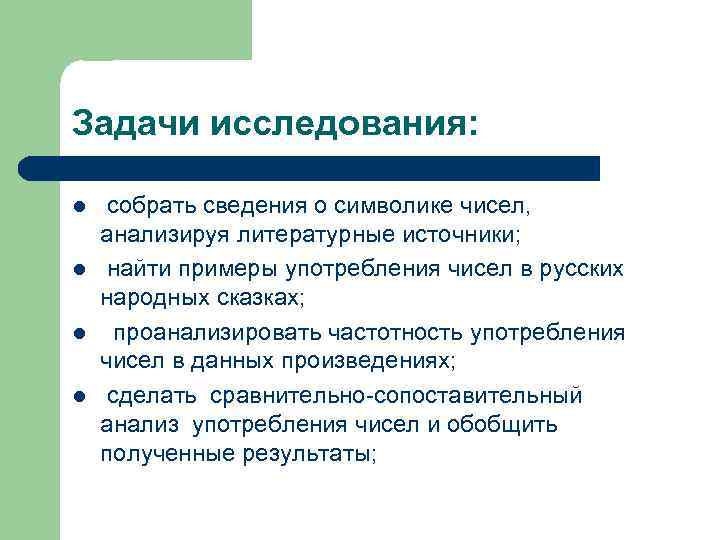 Задачи исследования:

- собрать сведения о символике чисел, анализируя литературные источники;
- найти примеры употребления чисел в русских народных сказках;
- проанализировать частотность употребления чисел в данных произведениях;
- сделать сравнительно-сопоставительный анализ употребления чисел и обобщить полученные результаты;